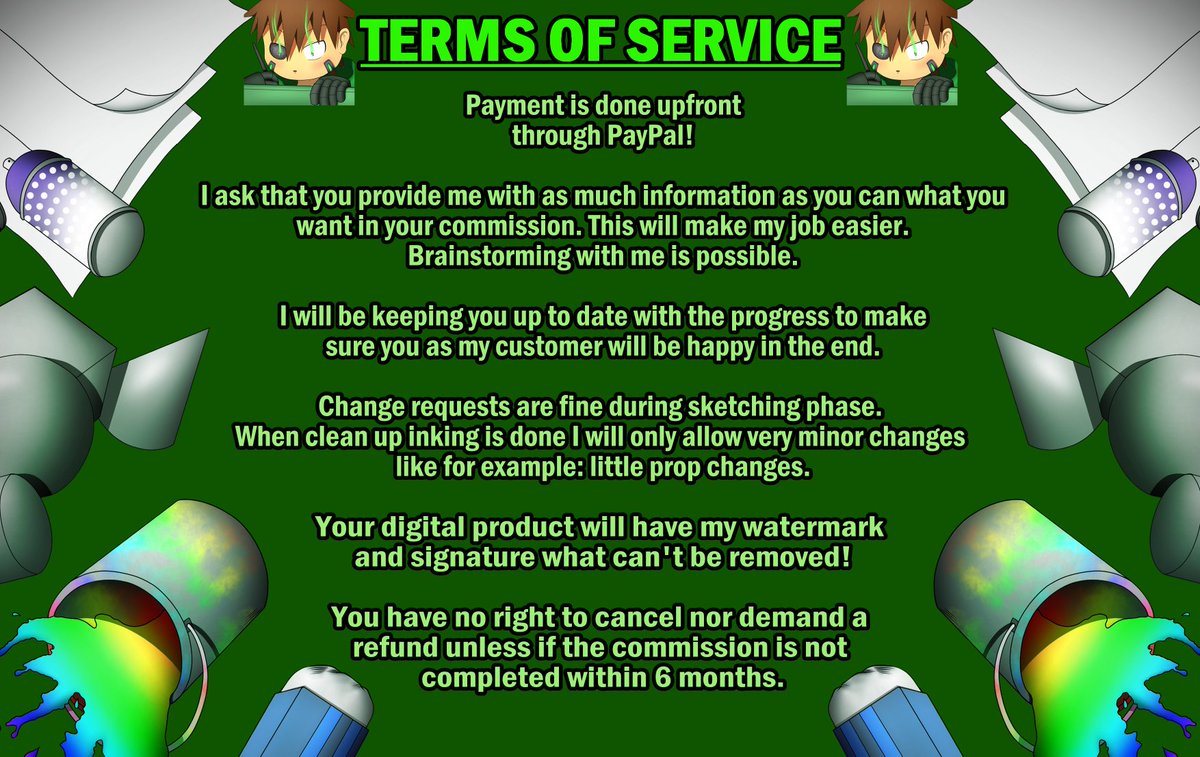 TERMS OF SERVICE

Payment is done upfront through PayPal!

I ask that you provide me with as much information as you can what you want in your commission. This will make my job easier. Brainstorming with me is possible.

I will be keeping you up to date with the progress to make sure you as my customer will be happy in the end.

Change requests are fine during sketching phase. When clean up inking is done I will only allow very minor changes like for example: little prop changes.

Your digital product will have my watermark and signature what can't be removed!

You have no right to cancel nor demand a refund unless if the commission is not completed within 6 months.